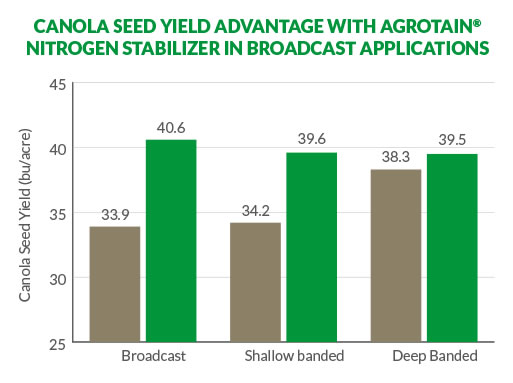 CANOLA SEED YIELD ADVANTAGE WITH AGROTAIN® NITROGEN STABILIZER IN BROADCAST APPLICATIONS

Canola Seed Yield (bu/acre)

45
40
35
30
25

33.9
40.6
34.2
39.6
38.3
39.5

Broadcast
Shallow banded
Deep Banded